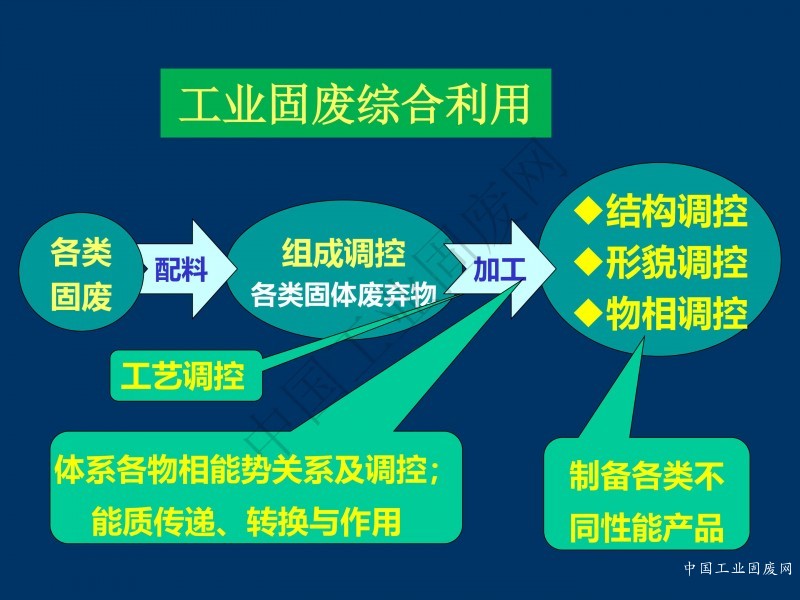 工业固废综合利用

各类固废

配料

组成调控
各类固体废弃物

加工

◆结构调控
◆形貌调控
◆物相调控

工艺调控

体系各物相能势关系及调控；
能质传递、转换与作用

制备各类不同性能产品

中国工业固废网

中国工业固废网